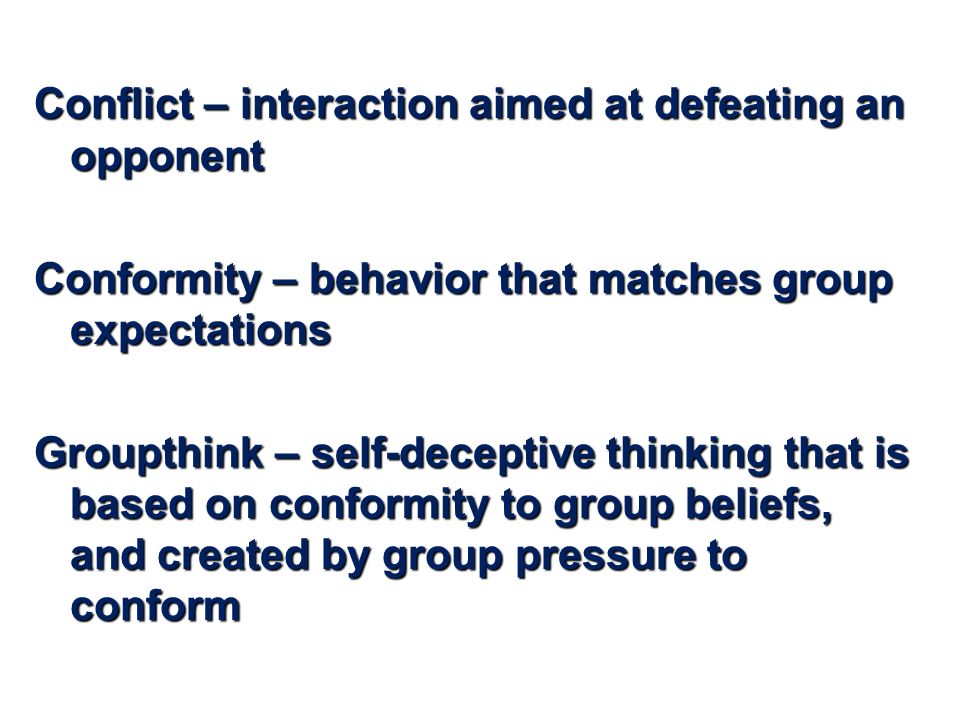 Conflict – interaction aimed at defeating an opponent

Conformity – behavior that matches group expectations

Groupthink – self-deceptive thinking that is based on conformity to group beliefs, and created by group pressure to conform